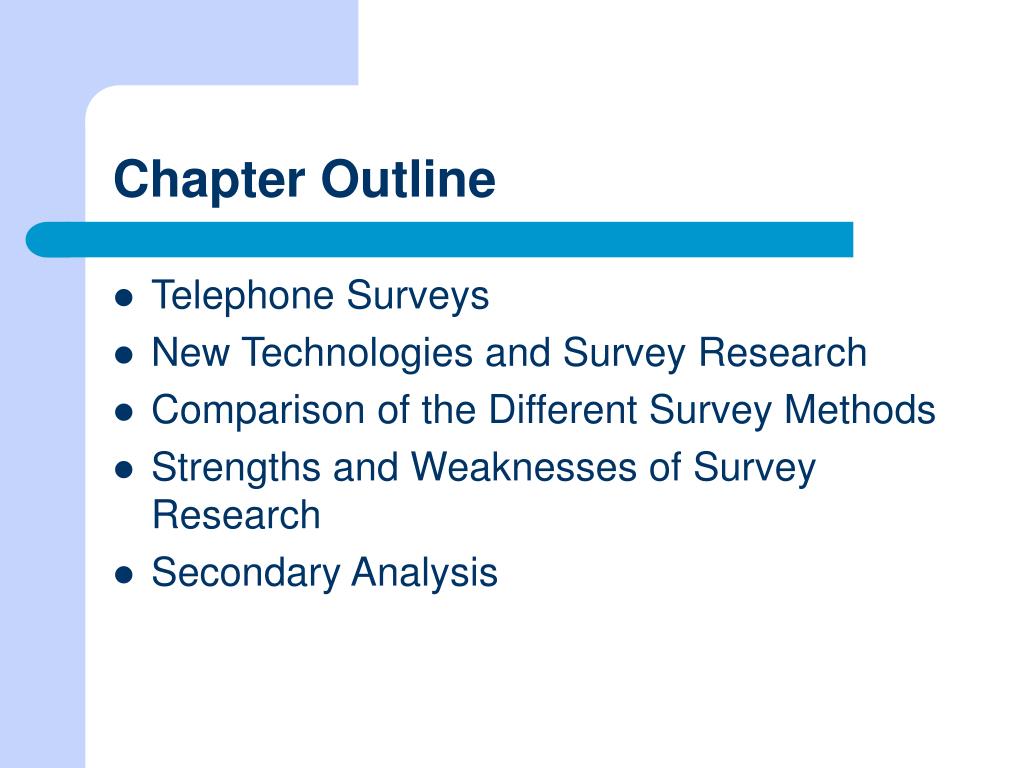 Chapter Outline

- Telephone Surveys
- New Technologies and Survey Research
- Comparison of the Different Survey Methods
- Strengths and Weaknesses of Survey Research
- Secondary Analysis